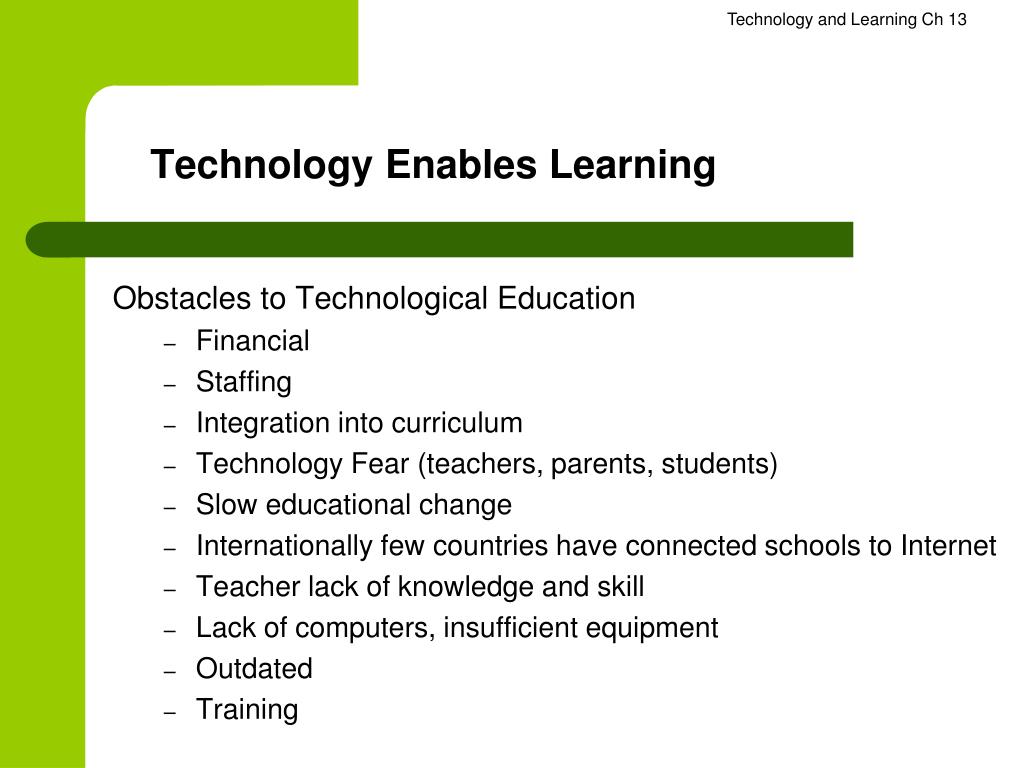 Technology and Learning Ch 13

Technology Enables Learning

Obstacles to Technological Education
– Financial
– Staffing
– Integration into curriculum
– Technology Fear (teachers, parents, students)
– Slow educational change
– Internationally few countries have connected schools to Internet
– Teacher lack of knowledge and skill
– Lack of computers, insufficient equipment
– Outdated
– Training